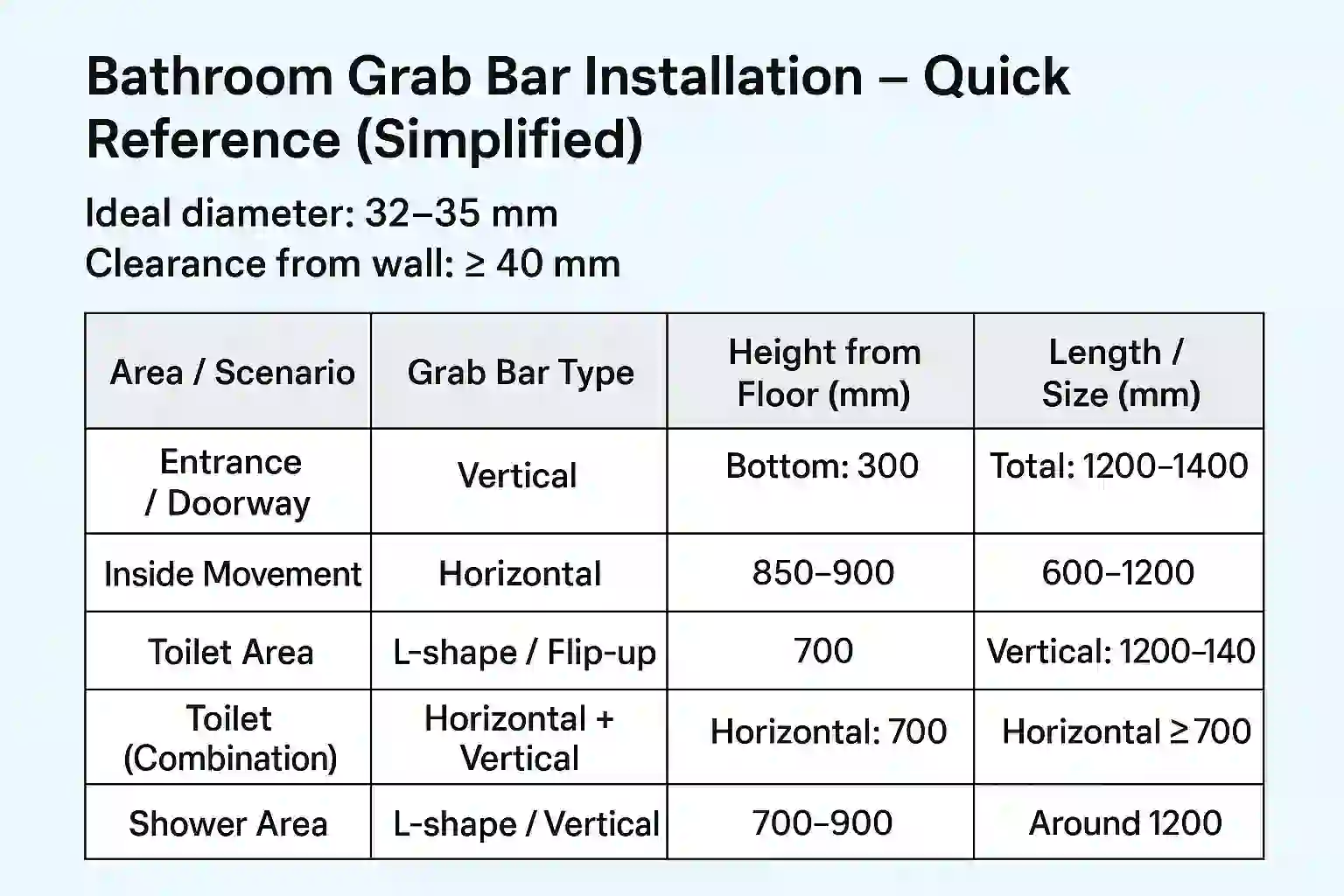 Bathroom Grab Bar Installation – Quick Reference (Simplified)

Ideal diameter: 32–35 mm
Clearance from wall: ≥ 40 mm

| Area / Scenario | Grab Bar Type | Height from Floor (mm) | Length / Size (mm) |
|---|---|---|---|
| Entrance / Doorway | Vertical | Bottom: 300 | Total: 1200–1400 |
| Inside Movement | Horizontal | 850–900 | 600–1200 |
| Toilet Area | L-shape / Flip-up | 700 | Vertical: 1200–140 |
| Toilet (Combination) | Horizontal + Vertical | Horizontal: 700 | Horizontal ≥ 700 |
| Shower Area | L-shape / Vertical | 700–900 | Around 1200 |